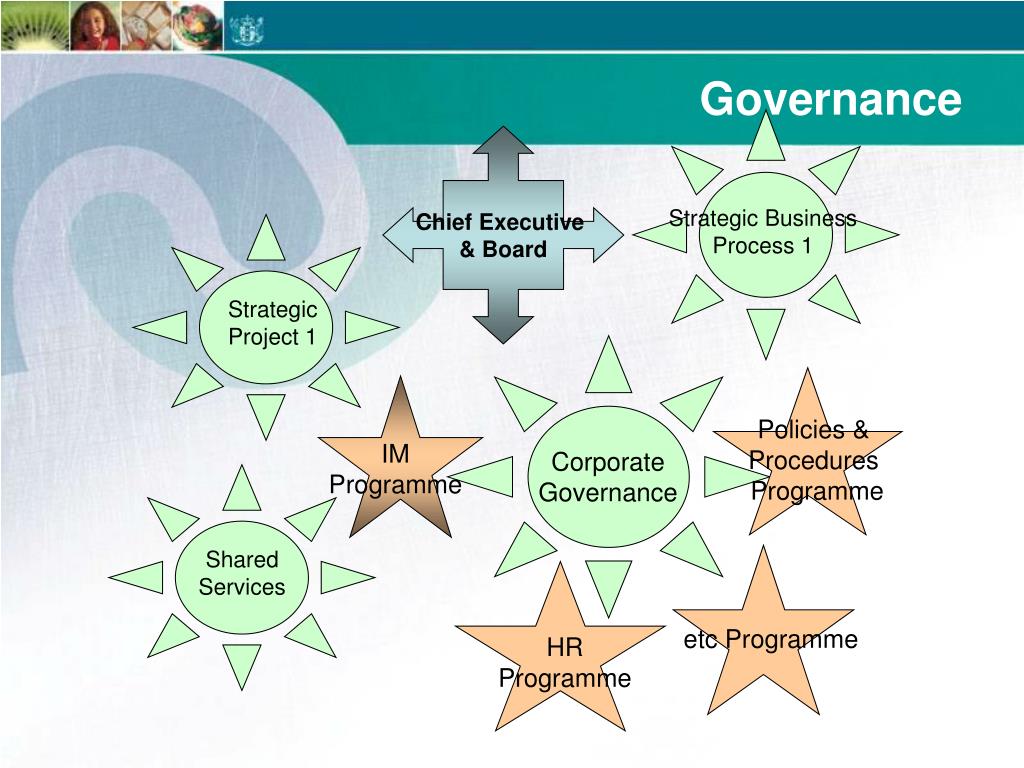 Governance

Chief Executive & Board

Strategic Business Process 1

Strategic Project 1

IM Programme

Corporate Governance

Policies & Procedures Programme

Shared Services

HR Programme

etc Programme